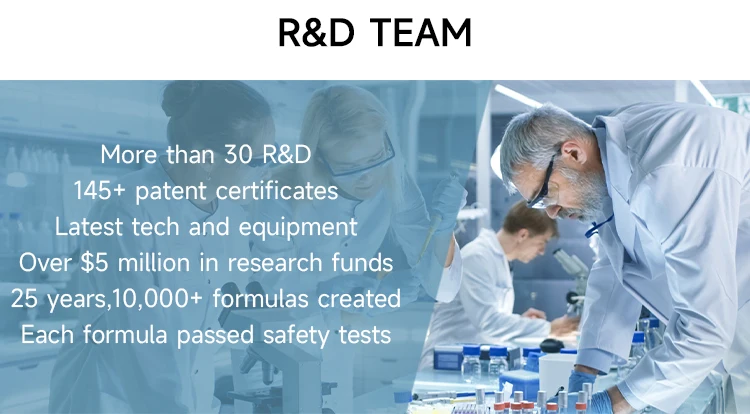 R&D TEAM

More than 30 R&D
145+ patent certificates
Latest tech and equipment
Over \$5 million in research funds
25 years,10,000+ formulas created
Each formula passed safety tests